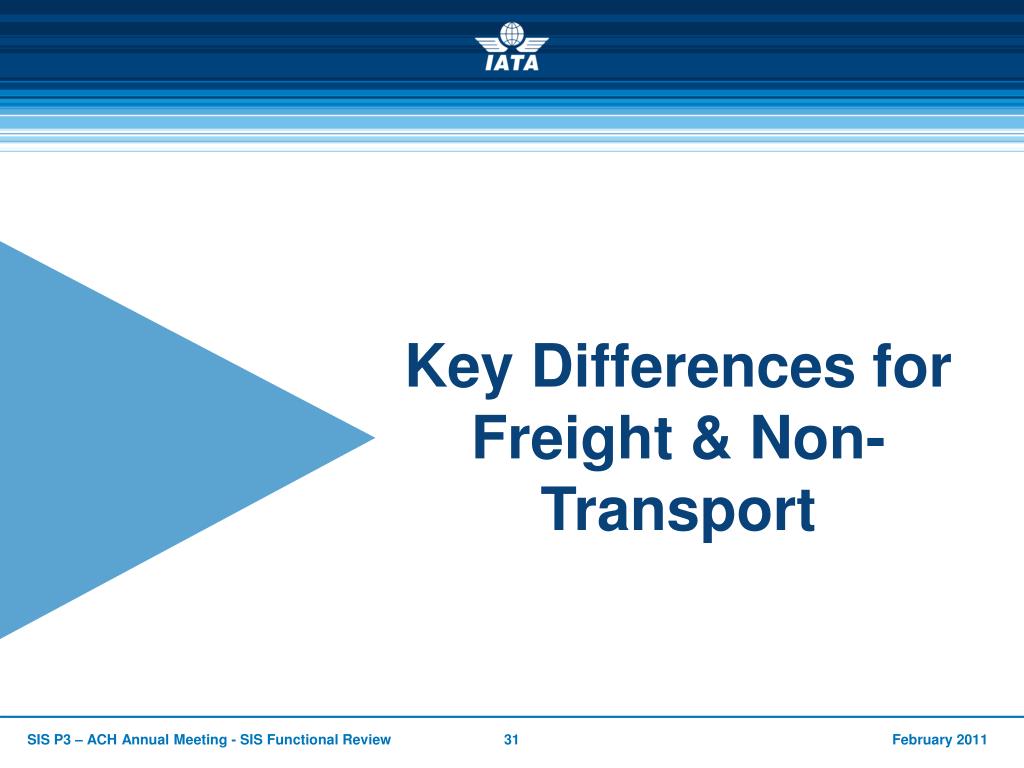 IATA

Key Differences for Freight & Non-Transport

SIS P3 – ACH Annual Meeting - SIS Functional Review 31 February 2011